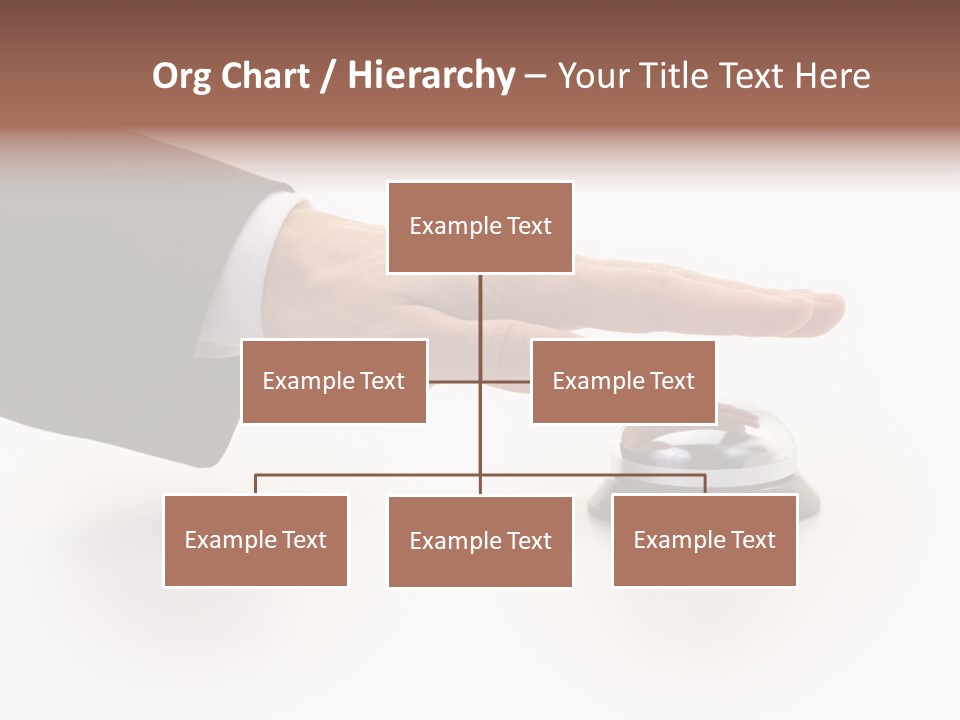 Org Chart / Hierarchy – Your Title Text Here

Example Text

Example Text

Example Text

Example Text

Example Text

Example Text